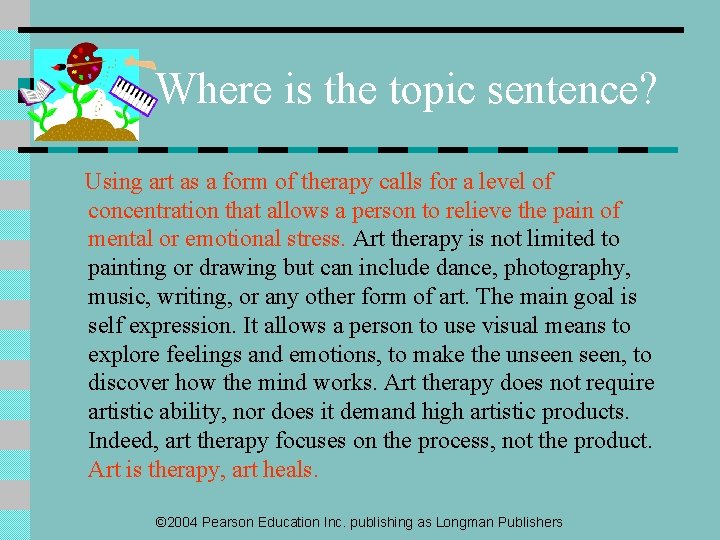 Where is the topic sentence?

Using art as a form of therapy calls for a level of concentration that allows a person to relieve the pain of mental or emotional stress. Art therapy is not limited to painting or drawing but can include dance, photography, music, writing, or any other form of art. The main goal is self expression. It allows a person to use visual means to explore feelings and emotions, to make the unseen seen, to discover how the mind works. Art therapy does not require artistic ability, nor does it demand high artistic products. Indeed, art therapy focuses on the process, not the product. Art is therapy, art heals.

©2004 Pearson Education Inc. publishing as Longman Publishers